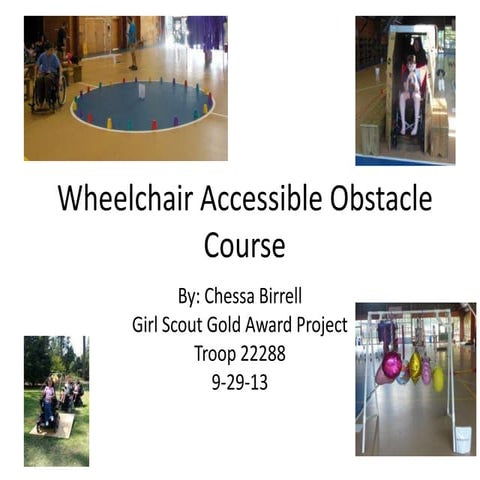 Wheelchair Accessible Obstacle Course

By: Chessa Birrell
Girl Scout Gold Award Project
Troop 22288
9-29-13